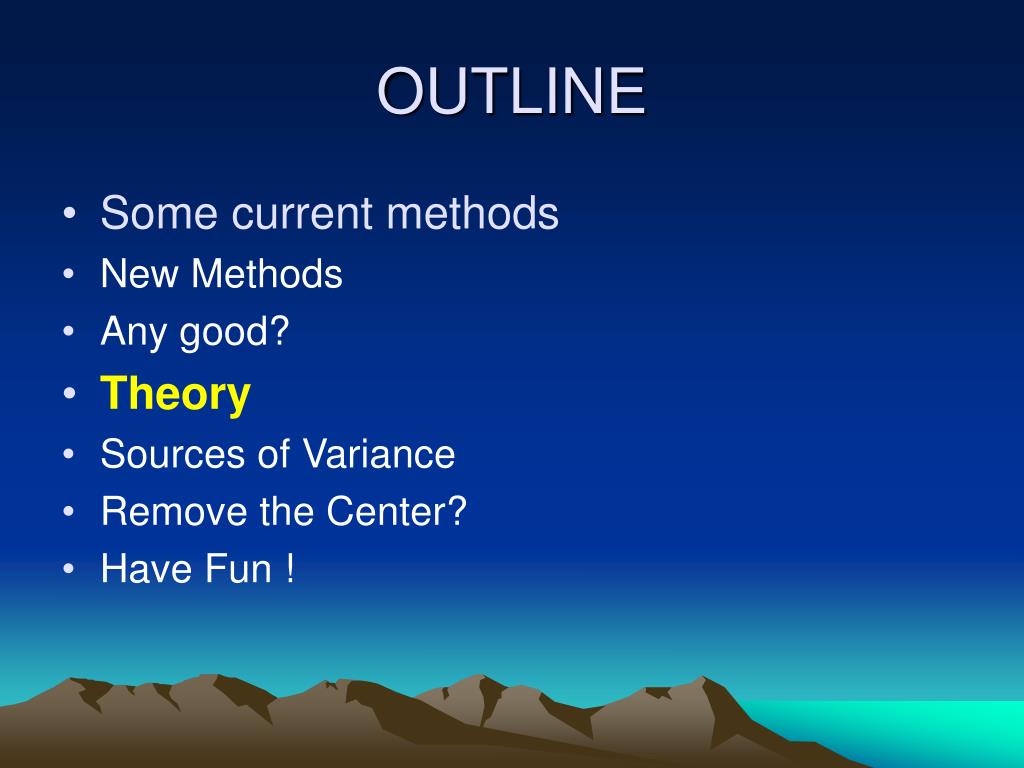 OUTLINE

• Some current methods
• New Methods
• Any good?
• Theory
• Sources of Variance
• Remove the Center?
• Have Fun !